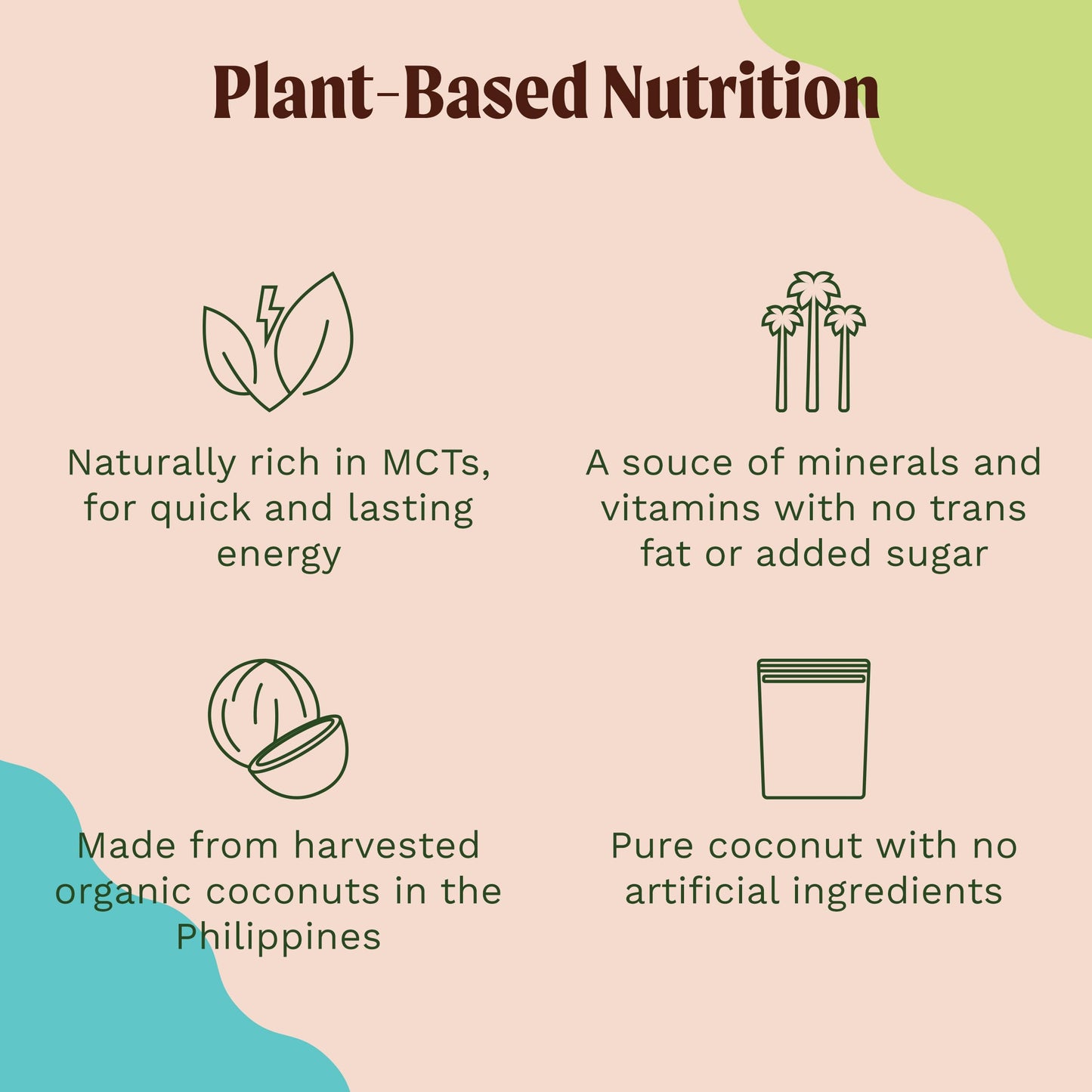 Plant-Based Nutrition

Naturally rich in MCTs, for quick and lasting energy

A souce of minerals and vitamins with no trans fat or added sugar

Made from harvested organic coconuts in the Philippines

Pure coconut with no artificial ingredients